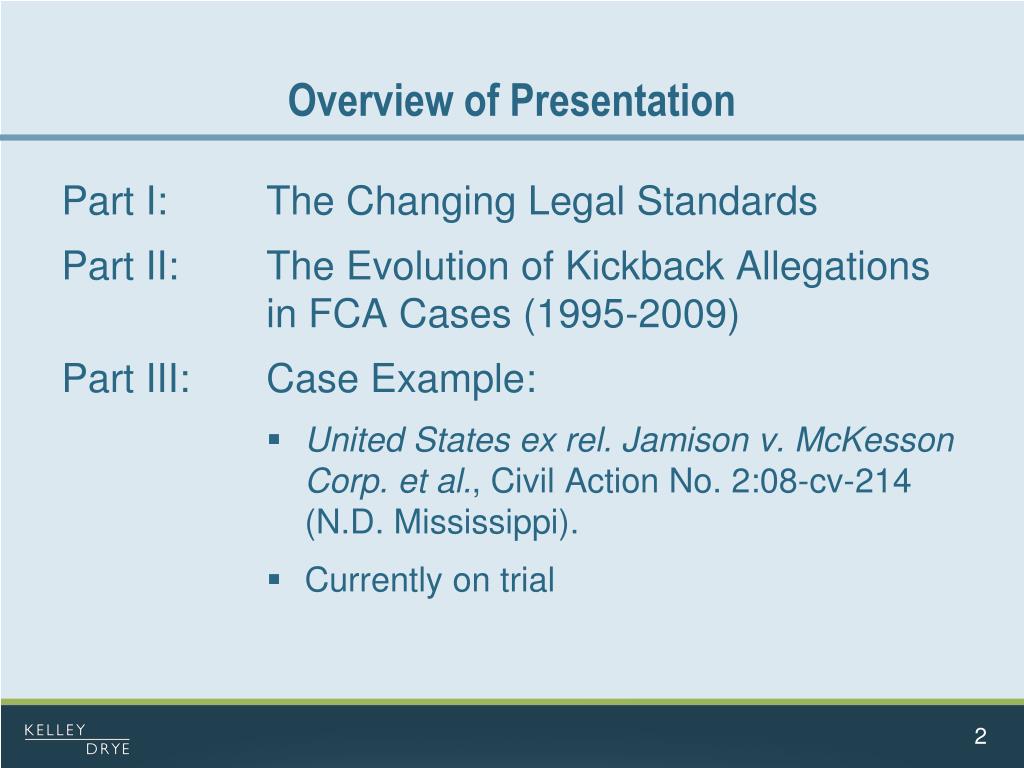 Overview of Presentation

Part I: The Changing Legal Standards

Part II: The Evolution of Kickback Allegations in FCA Cases (1995-2009)

Part III: Case Example:

▪ United States ex rel. Jamison v. McKesson Corp. et al., Civil Action No. 2:08-cv-214 (N.D. Mississippi).

▪ Currently on trial

KELLEY DRYE

2